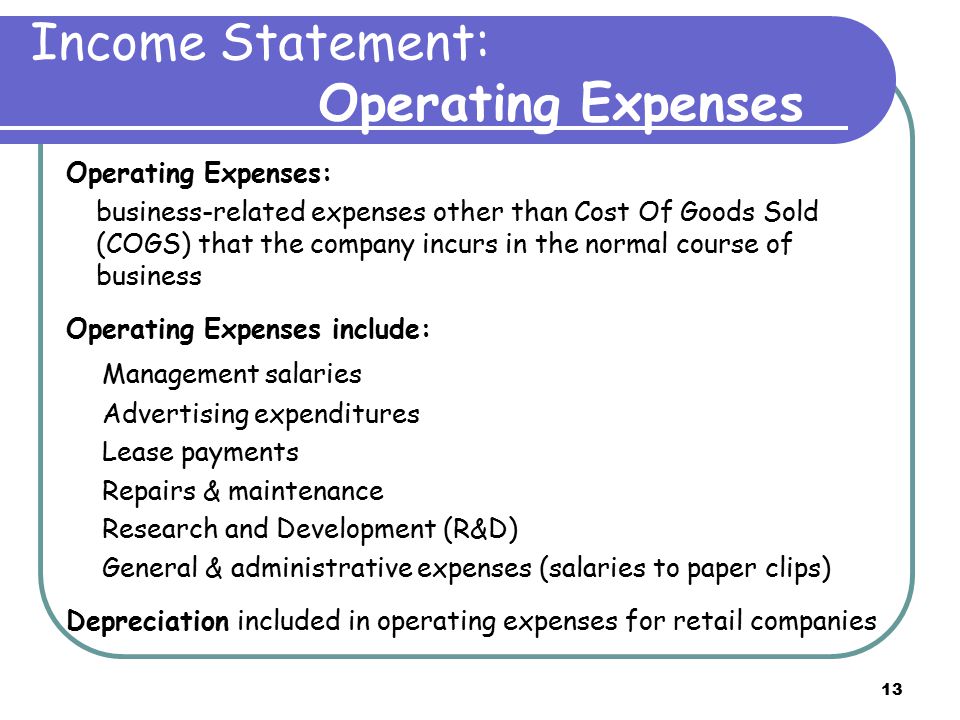 Income Statement:
Operating Expenses

Operating Expenses:
business-related expenses other than Cost Of Goods Sold (COGS) that the company incurs in the normal course of business

Operating Expenses include:
Management salaries
Advertising expenditures
Lease payments
Repairs & maintenance
Research and Development (R&D)
General & administrative expenses (salaries to paper clips)

Depreciation included in operating expenses for retail companies

13